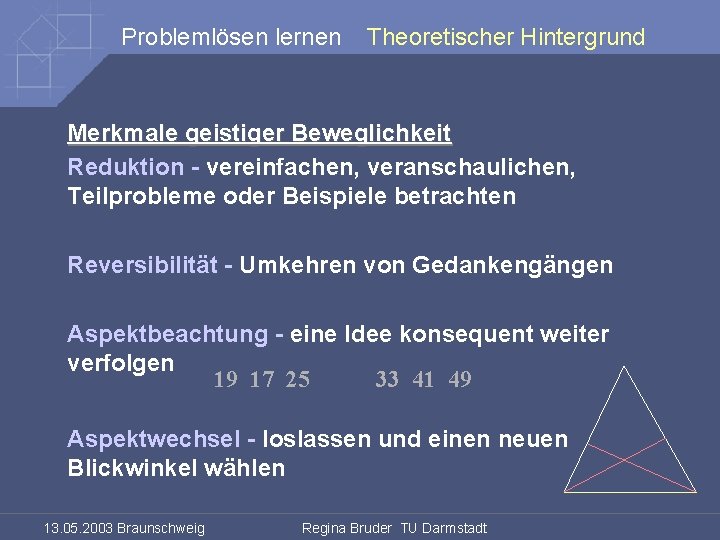 Problemlösen lernen Theoretischer Hintergrund

Merkmale geistiger Beweglichkeit

Reduktion - vereinfachen, veranschaulichen, Teilprobleme oder Beispiele betrachten

Reversibilität - Umkehren von Gedankengängen

Aspektbeachtung - eine Idee konsequent weiter verfolgen

19 17 25 33 41 49

Aspektwechsel - loslassen und einen neuen Blickwinkel wählen

13.05.2003 Braunschweig Regina Bruder TU Darmstadt